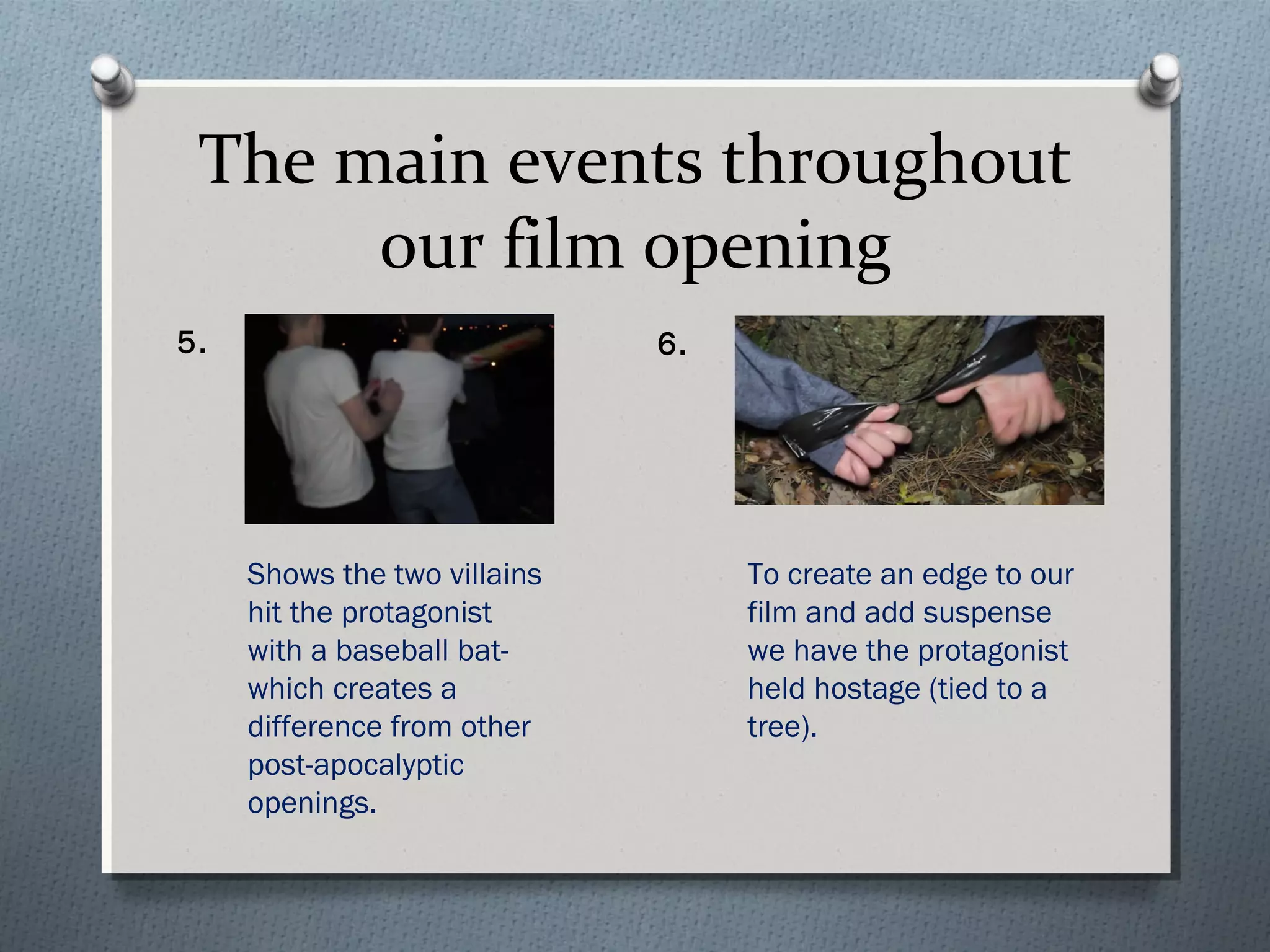 The main events throughout our film opening

5.

Shows the two villains hit the protagonist with a baseball bat- which creates a difference from other post-apocalyptic openings.

6.

To create an edge to our film and add suspense we have the protagonist held hostage (tied to a tree).